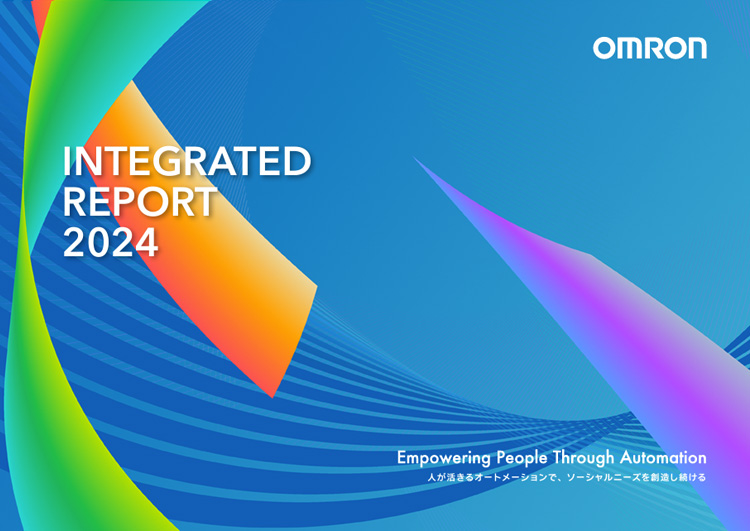 OMRON

INTEGRATED REPORT 2024

Empowering People Through Automation
人が活きるオートメーションで、ソーシャルニーズを創造し続ける